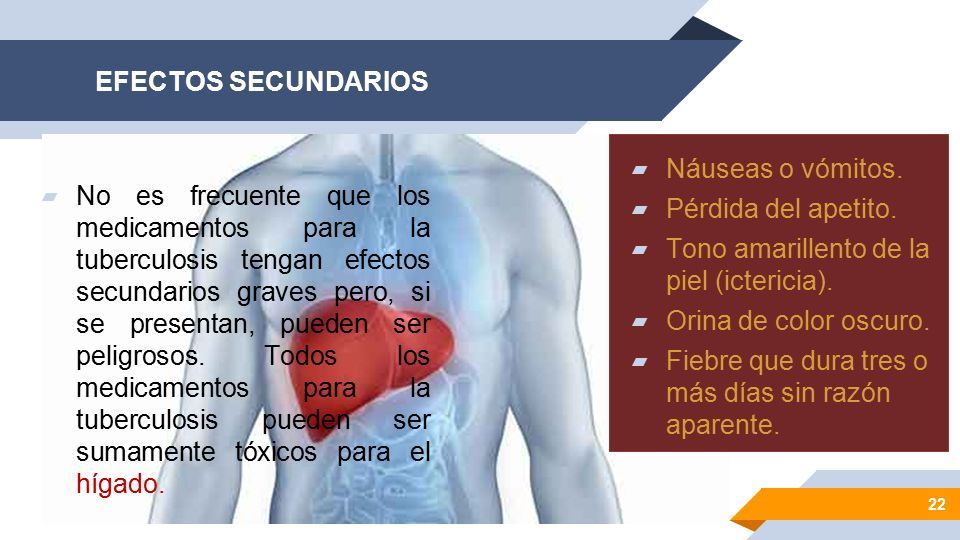 EFECTOS SECUNDARIOS

No es frecuente que los medicamentos para la tuberculosis tengan efectos secundarios graves pero, si se presentan, pueden ser peligrosos. Todos los medicamentos para la tuberculosis pueden ser sumamente tóxicos para el hígado.

Náuseas o vómitos.

Pérdida del apetito.

Tono amarillento de la piel (ictericia).

Orina de color oscuro.

Fiebre que dura tres o más días sin razón aparente.

22